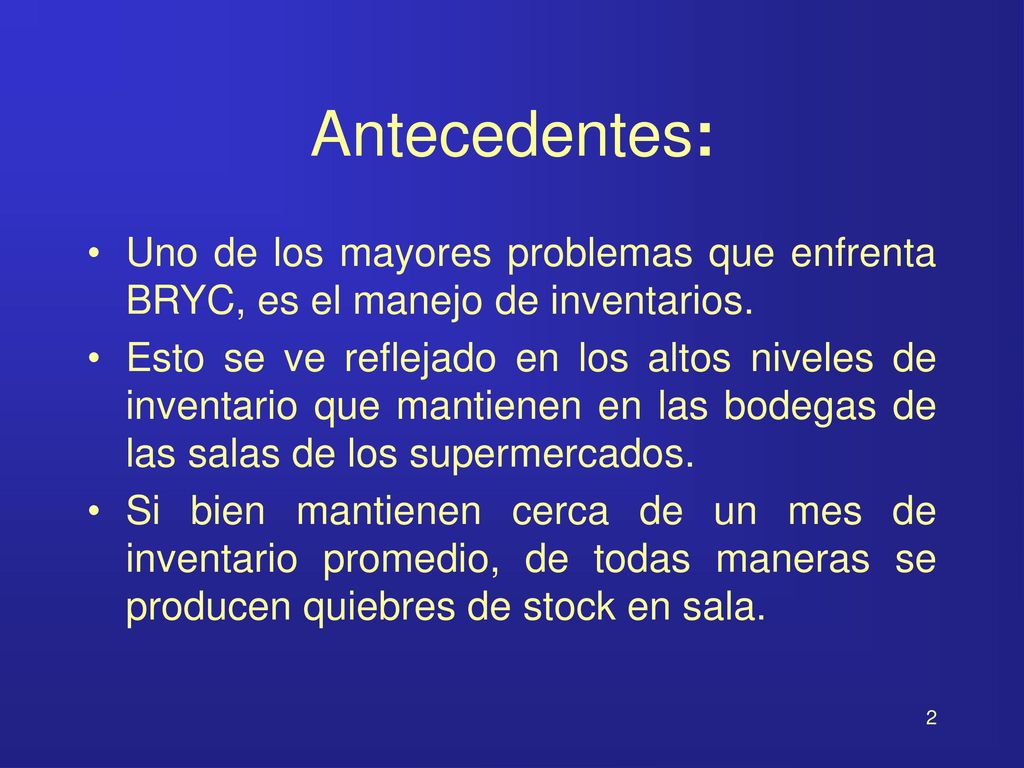 Antecedentes:

• Uno de los mayores problemas que enfrenta BRYC, es el manejo de inventarios.

• Esto se ve reflejado en los altos niveles de inventario que mantienen en las bodegas de las salas de los supermercados.

• Si bien mantienen cerca de un mes de inventario promedio, de todas maneras se producen quiebres de stock en sala.

2